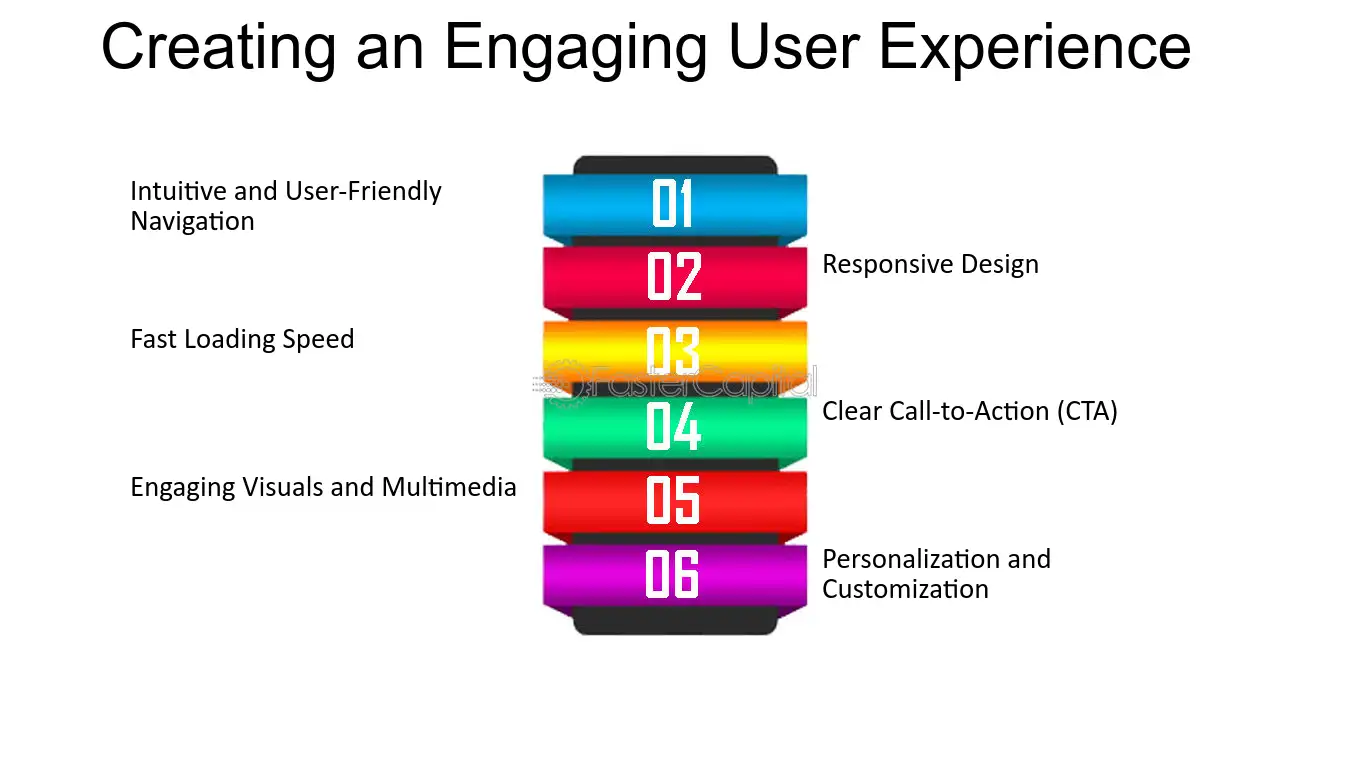 Creating an Engaging User Experience

Intuitive and User-Friendly Navigation

01

02

Responsive Design

Fast Loading Speed

03

04

Clear Call-to-Action (CTA)

Engaging Visuals and Multimedia

05

06

Personalization and Customization

FasterCapital